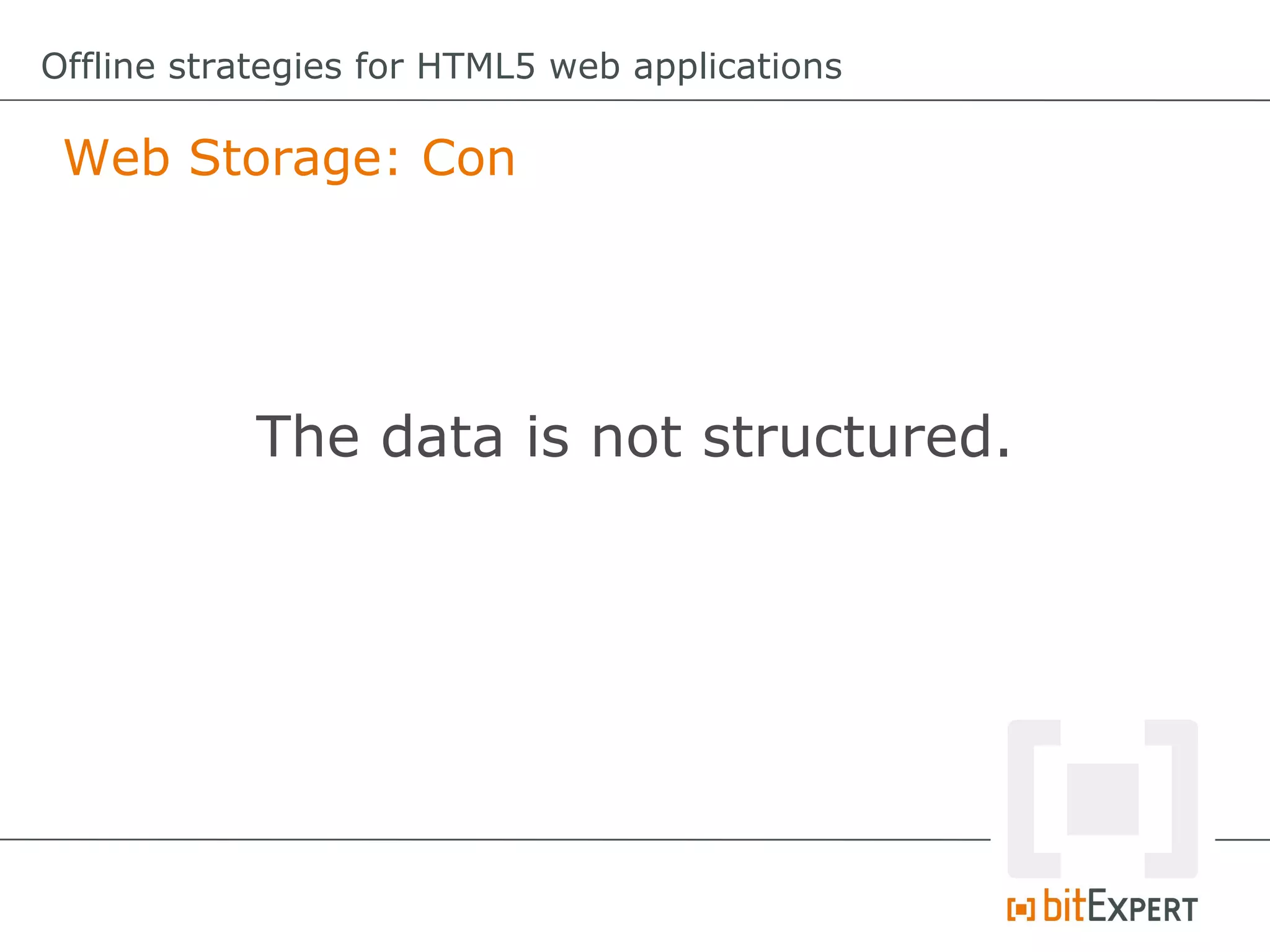 Offline strategies for HTML5 web applications

Web Storage: Con

The data is not structured.

bitEXPERT